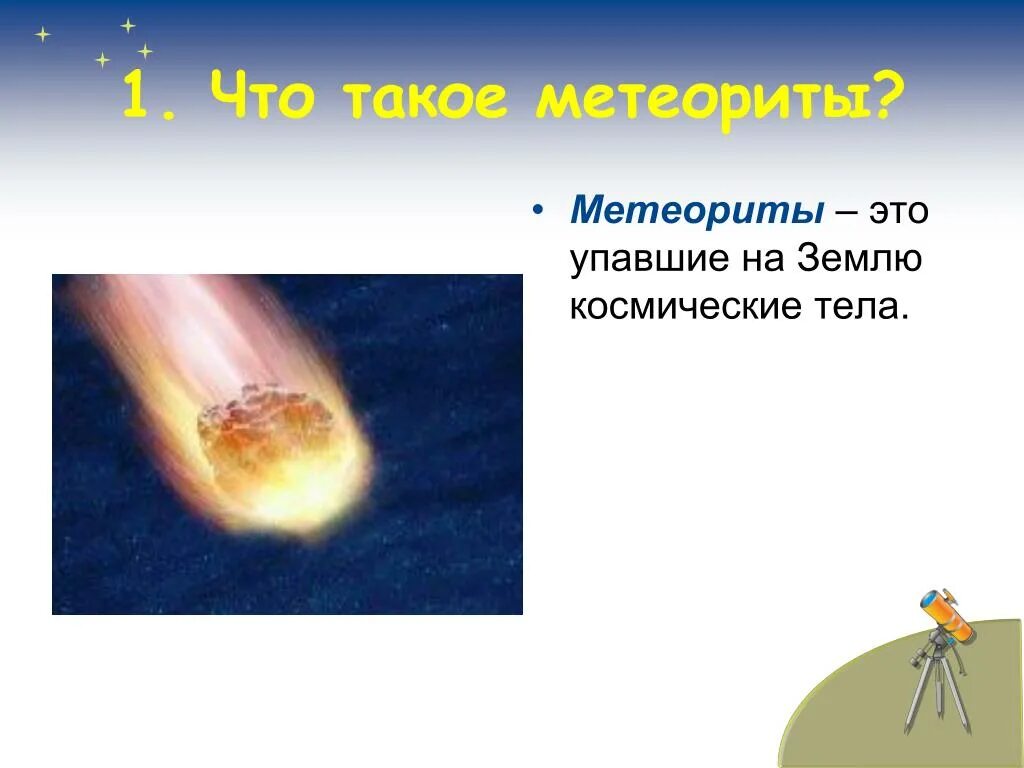 1. Что такое метеориты?

• Метеориты – это упавшие на Землю космические тела.